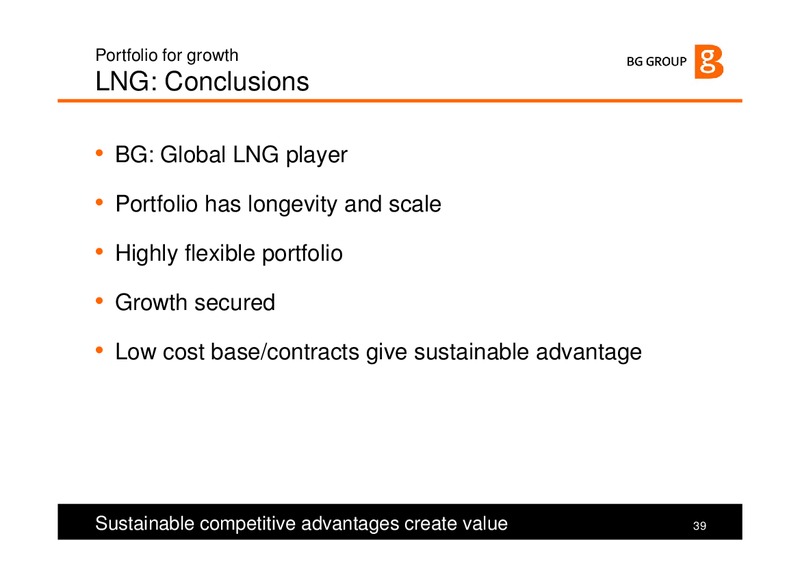 Portfolio for growth
LNG: Conclusions

BG GROUP g

• BG: Global LNG player
• Portfolio has longevity and scale
• Highly flexible portfolio
• Growth secured
• Low cost base/contracts give sustainable advantage

Sustainable competitive advantages create value

39